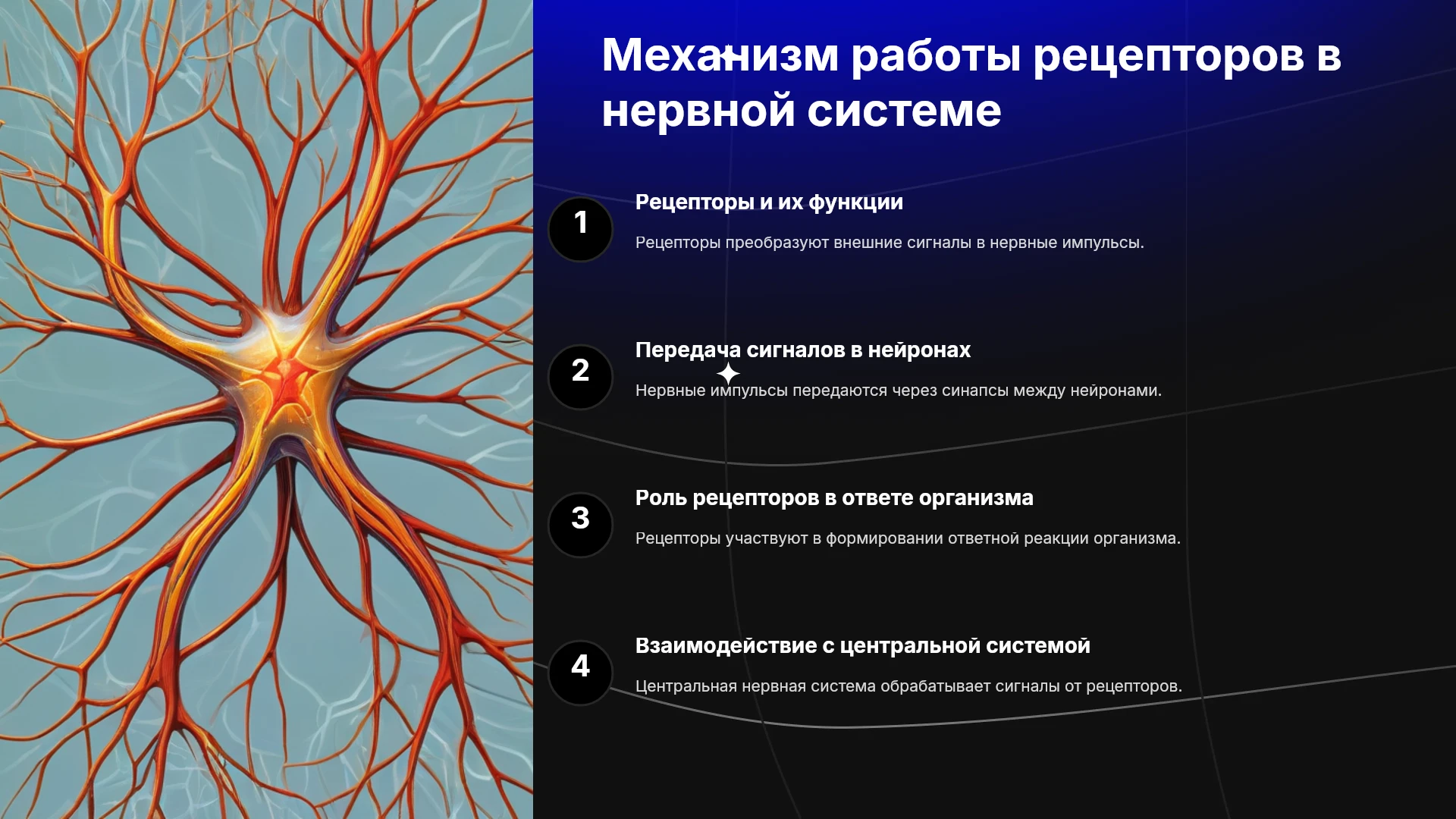 Механизм работы рецепторов в нервной системе

1

Рецепторы и их функции

Рецепторы преобразуют внешние сигналы в нервные импульсы.

2

Передача сигналов в нейронах

Нервные импульсы передаются через синапсы между нейронами.

3

Роль рецепторов в ответе организма

Рецепторы участвуют в формировании ответной реакции организма.

4

Взаимодействие с центральной системой

Центральная нервная система обрабатывает сигналы от рецепторов.